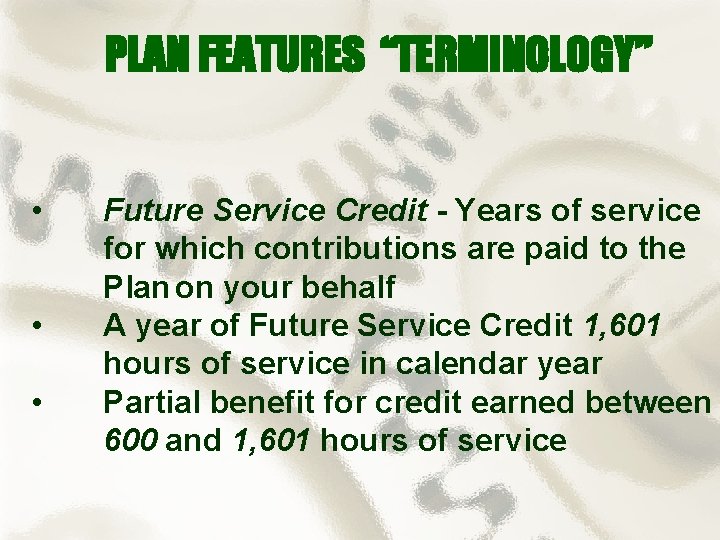 PLAN FEATURES "TERMINOLOGY"

• Future Service Credit - Years of service for which contributions are paid to the Plan on your behalf
• A year of Future Service Credit 1,601 hours of service in calendar year
• Partial benefit for credit earned between 600 and 1,601 hours of service